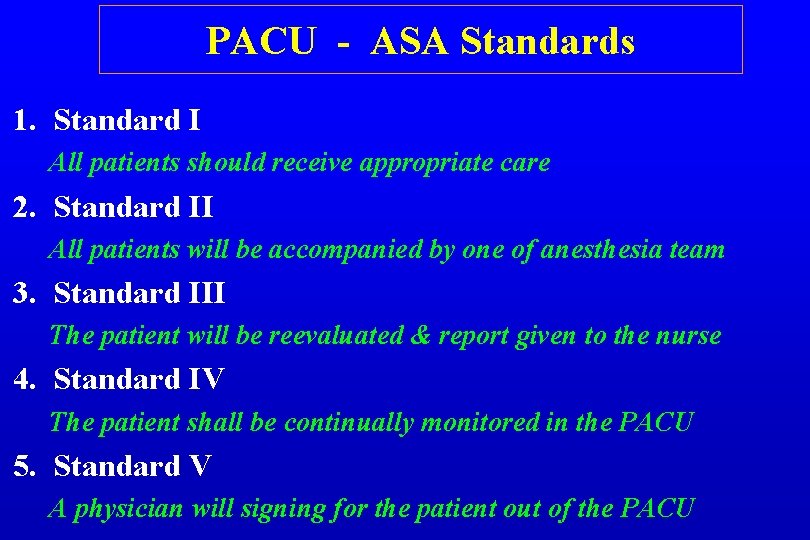 PACU - ASA Standards

1. Standard I
All patients should receive appropriate care

2. Standard II
All patients will be accompanied by one of anesthesia team

3. Standard III
The patient will be reevaluated & report given to the nurse

4. Standard IV
The patient shall be continually monitored in the PACU

5. Standard V
A physician will signing for the patient out of the PACU